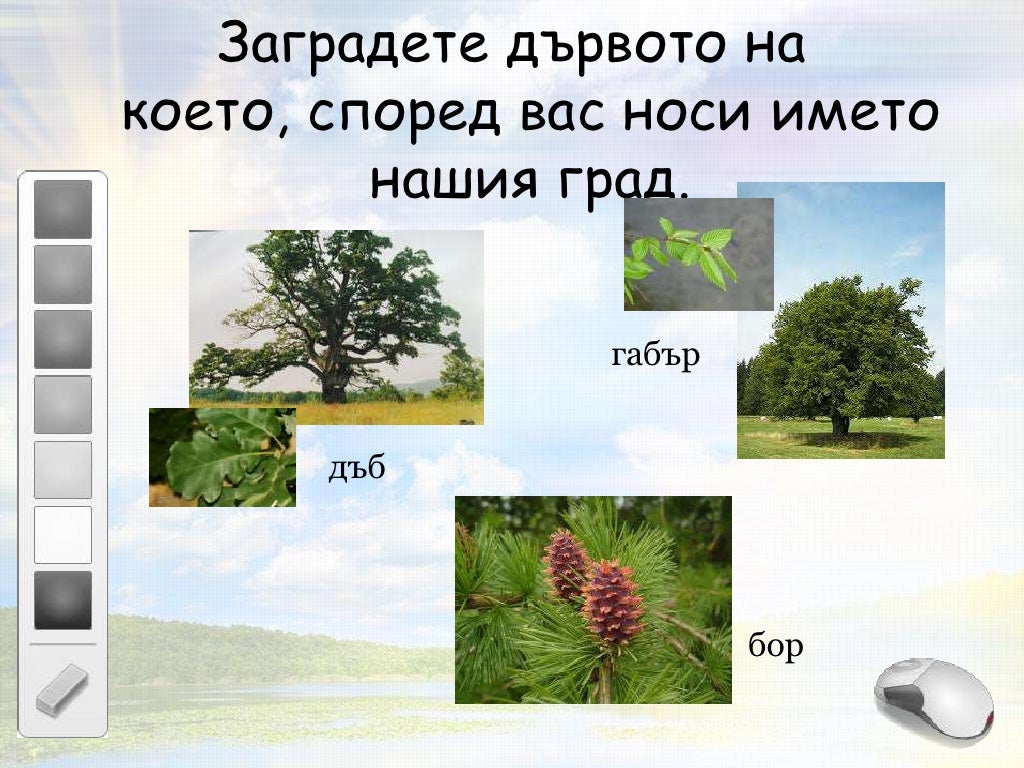 Заградете дървото на което, според вас носи името нашия град.

габър

дъб

бор